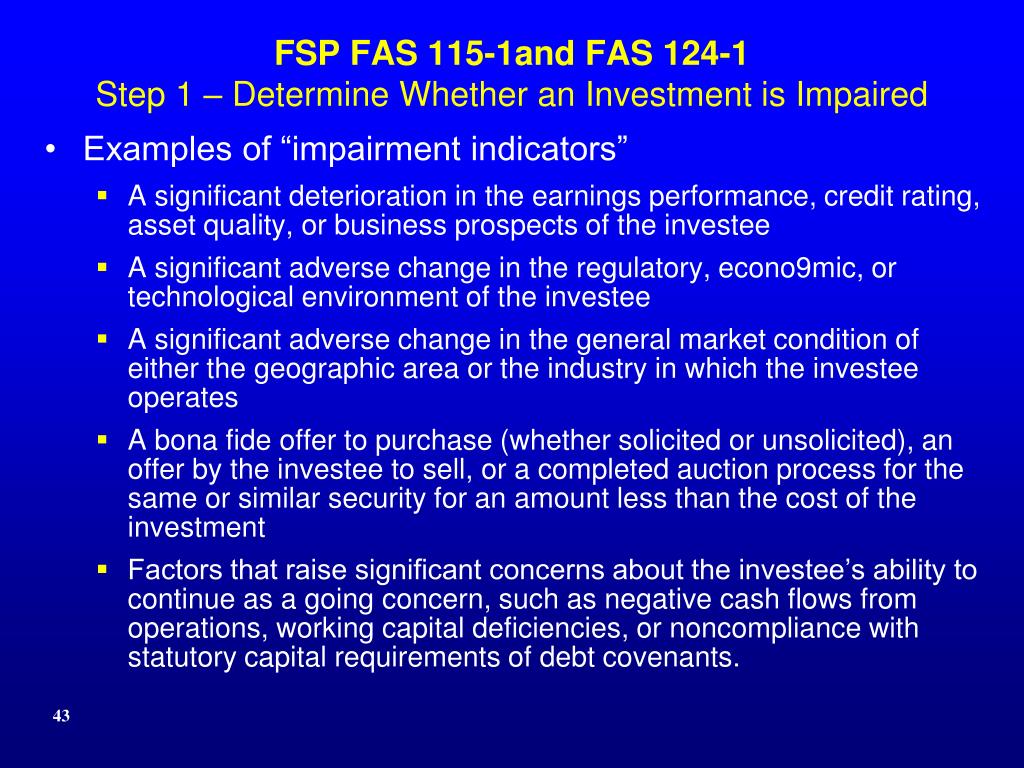 FSP FAS 115-1and FAS 124-1
Step 1 – Determine Whether an Investment is Impaired

• Examples of “impairment indicators”
▪ A significant deterioration in the earnings performance, credit rating, asset quality, or business prospects of the investee
▪ A significant adverse change in the regulatory, econo9mic, or technological environment of the investee
▪ A significant adverse change in the general market condition of either the geographic area or the industry in which the investee operates
▪ A bona fide offer to purchase (whether solicited or unsolicited), an offer by the investee to sell, or a completed auction process for the same or similar security for an amount less than the cost of the investment
▪ Factors that raise significant concerns about the investee’s ability to continue as a going concern, such as negative cash flows from operations, working capital deficiencies, or noncompliance with statutory capital requirements of debt covenants.

43